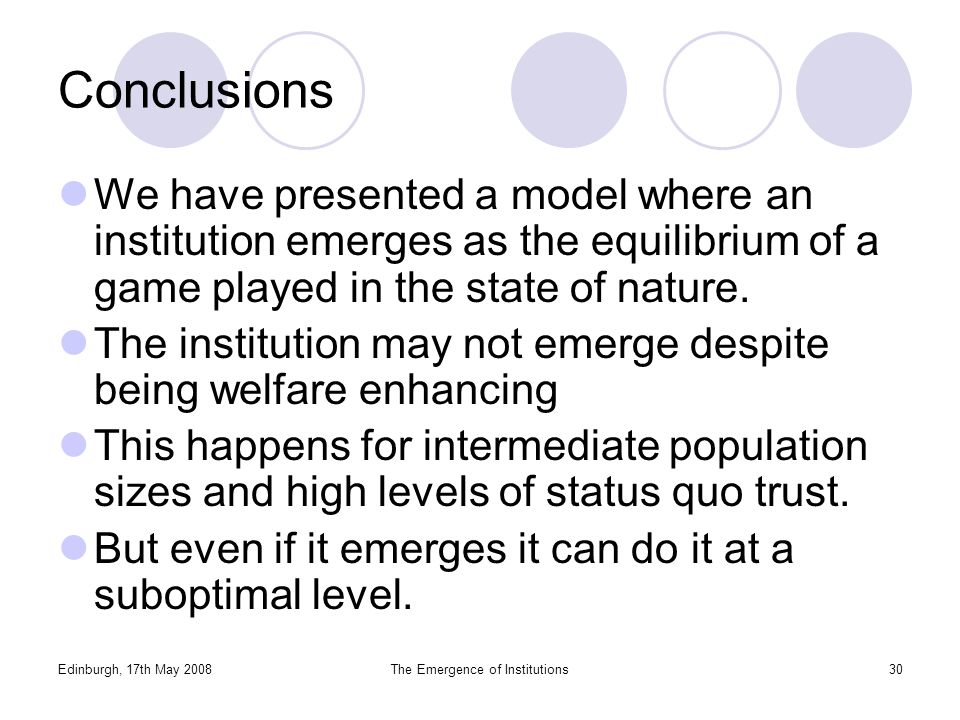 Conclusions

We have presented a model where an institution emerges as the equilibrium of a game played in the state of nature.

The institution may not emerge despite being welfare enhancing

This happens for intermediate population sizes and high levels of status quo trust.

But even if it emerges it can do it at a suboptimal level.

Edinburgh, 17th May 2008 The Emergence of Institutions 30